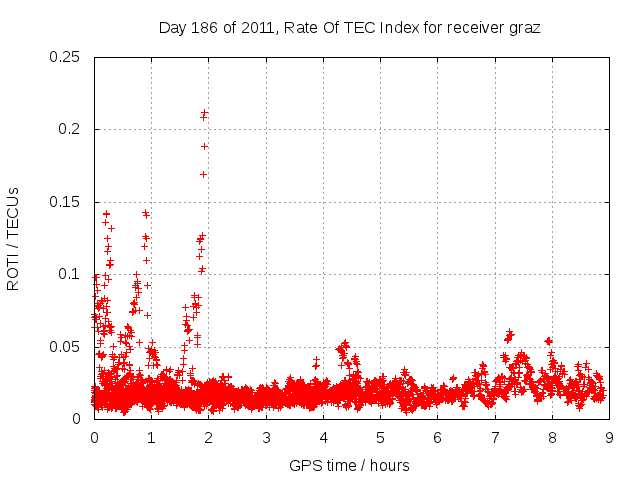 Day 186 of 2011, Rate Of TEC Index for receiver graz

ROTI / TECUs

0.25
0.2
0.15
0.1
0.05
0

0 1 2 3 4 5 6 7 8 9

GPS time / hours